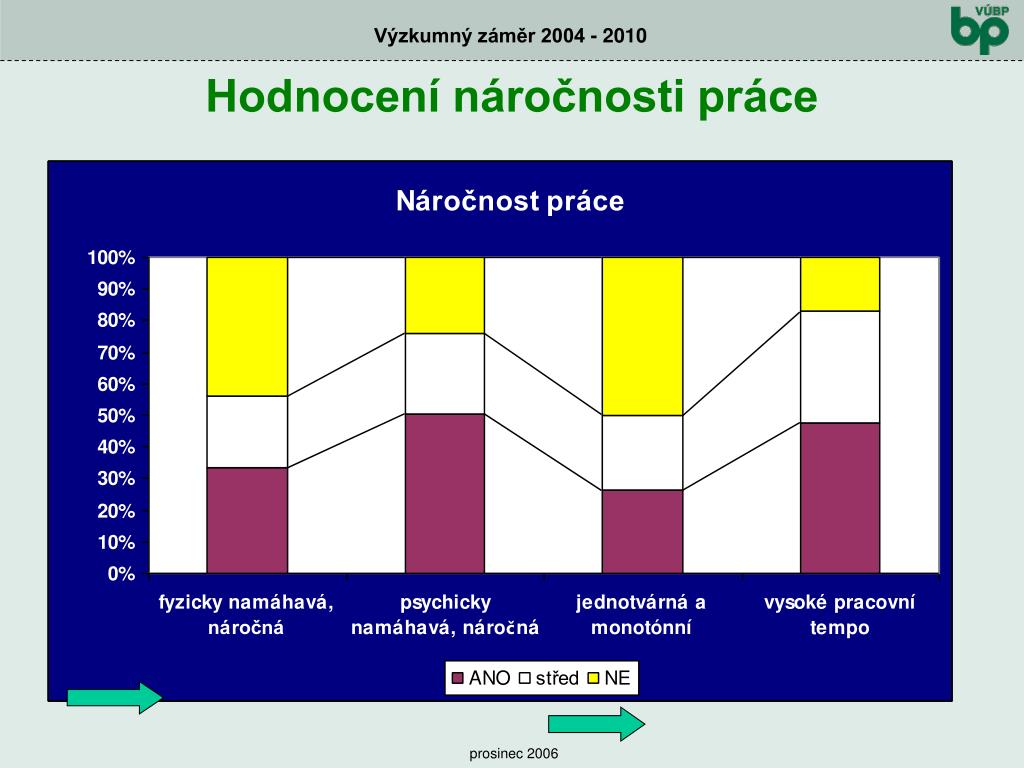 Výzkumný záměr 2004 - 2010

VÚBP
bp

Hodnocení náročnosti práce

Náročnost práce

100%
90%
80%
70%
60%
50%
40%
30%
20%
10%
0%

fyzicky namáhavá, náročná
psychicky namáhavá, náročná
jednotvárná a monotónní
vysoké pracovní tempo

ANO střed NE

prosinec 2006